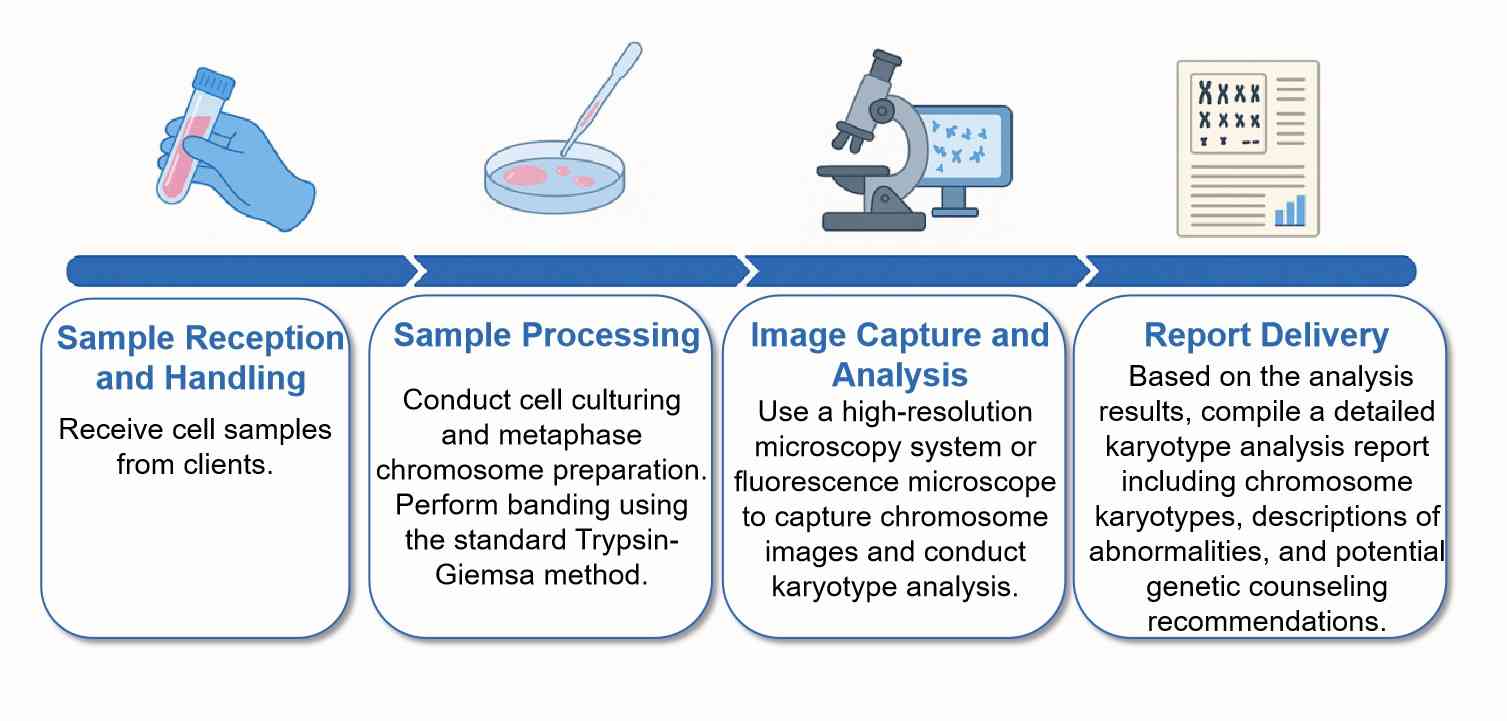 Sample Reception and Handling

Receive cell samples from clients.

Sample Processing

Conduct cell culturing and metaphase chromosome preparation. Perform banding using the standard Trypsin-Giemsa method.

Image Capture and Analysis

Use a high-resolution microscopy system or fluorescence microscope to capture chromosome images and conduct karyotype analysis.

Report Delivery

Based on the analysis results, compile a detailed karyotype analysis report including chromosome karyotypes, descriptions of abnormalities, and potential genetic counseling recommendations.